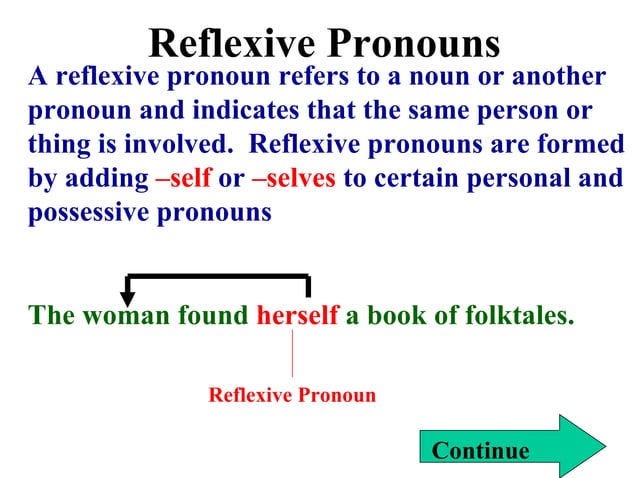 Reflexive Pronouns

A reflexive pronoun refers to a noun or another pronoun and indicates that the same person or thing is involved. Reflexive pronouns are formed by adding –self or –selves to certain personal and possessive pronouns

The woman found herself a book of folktales.

Reflexive Pronoun

Continue